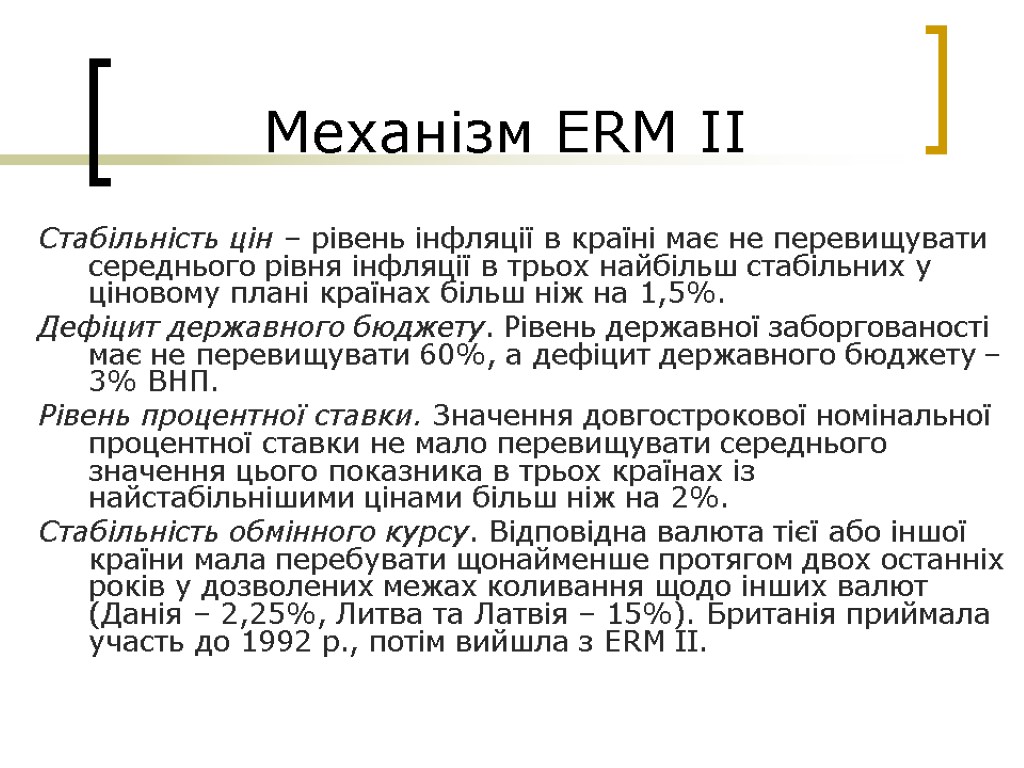 Механізм ERM II

Стабільність цін – рівень інфляції в країні має не перевищувати середнього рівня інфляції в трьох найбільш стабільних у ціновому плані країнах більш ніж на 1,5%.

Дефіцит державного бюджету. Рівень державної заборгованості має не перевищувати 60%, а дефіцит державного бюджету – 3% ВНП.

Рівень процентної ставки. Значення довгострокової номінальної процентної ставки не мало перевищувати середнього значення цього показника в трьох країнах із найстабільнішими цінами більш ніж на 2%.

Стабільність обмінного курсу. Відповідна валюта тієї або іншої країни мала перебувати щонайменше протягом двох останніх років у дозволених межах коливання щодо інших валют (Данія – 2,25%, Литва та Латвія – 15%). Британія приймала участь до 1992 р., потім вийшла з ERM II.